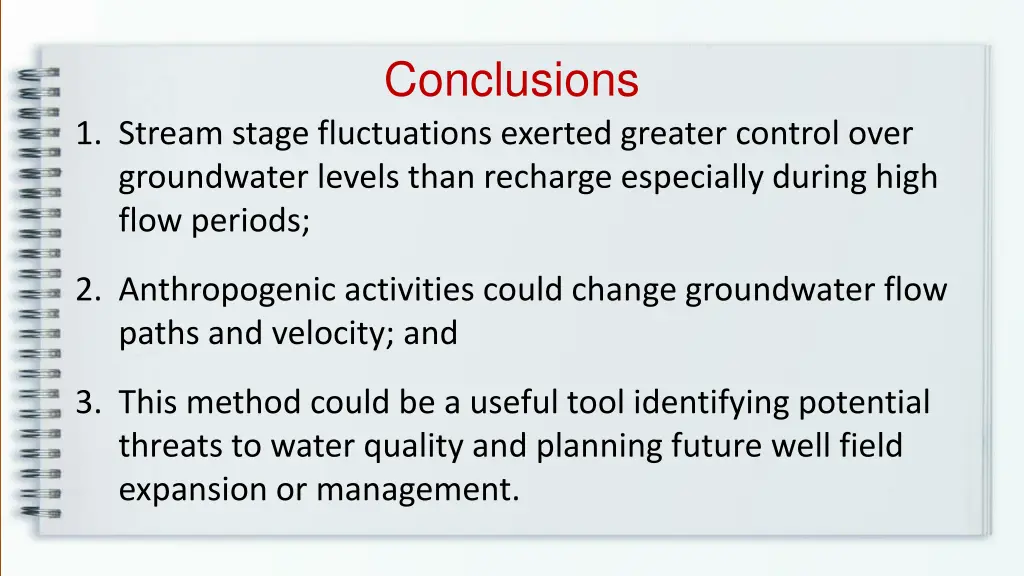 Conclusions

1. Stream stage fluctuations exerted greater control over groundwater levels than recharge especially during high flow periods;

2. Anthropogenic activities could change groundwater flow paths and velocity; and

3. This method could be a useful tool identifying potential threats to water quality and planning future well field expansion or management.